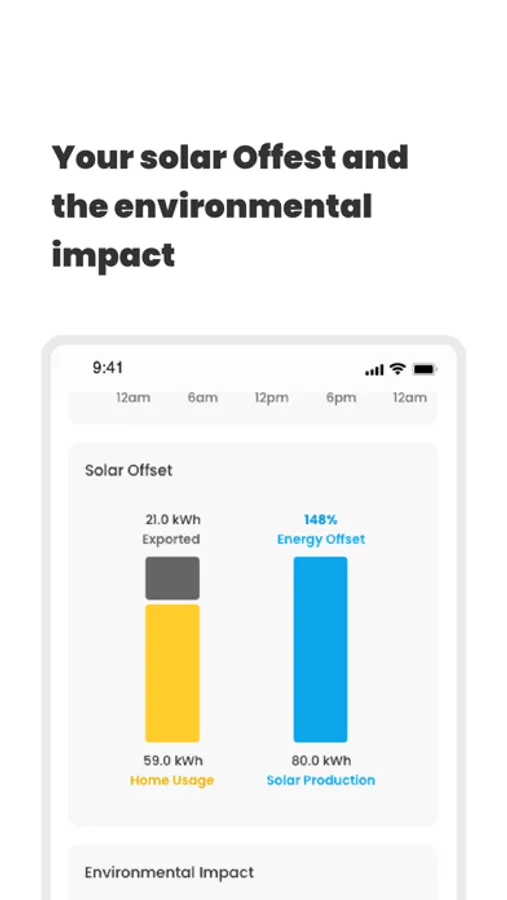 Your solar Offest and the environmental impact

9:41

12am 6am 12pm 6pm 12am

Solar Offset

21.0 kWh
Exported

148%
Energy Offset

59.0 kWh
Home Usage

80.0 kWh
Solar Production

Environmental Impact